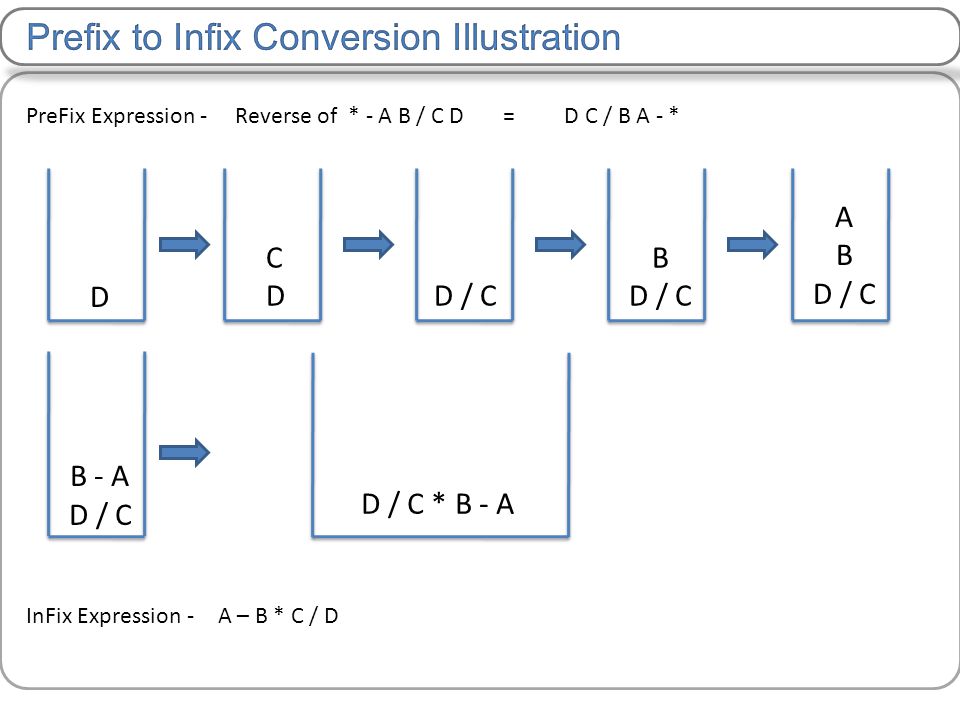 Prefix to Infix Conversion Illustration

PreFix Expression - Reverse of * - A B / C D = D C / B A - *

D

C
D

D / C

B
D / C

A
B
D / C

B - A
D / C

D / C * B - A

InFix Expression - A – B * C / D